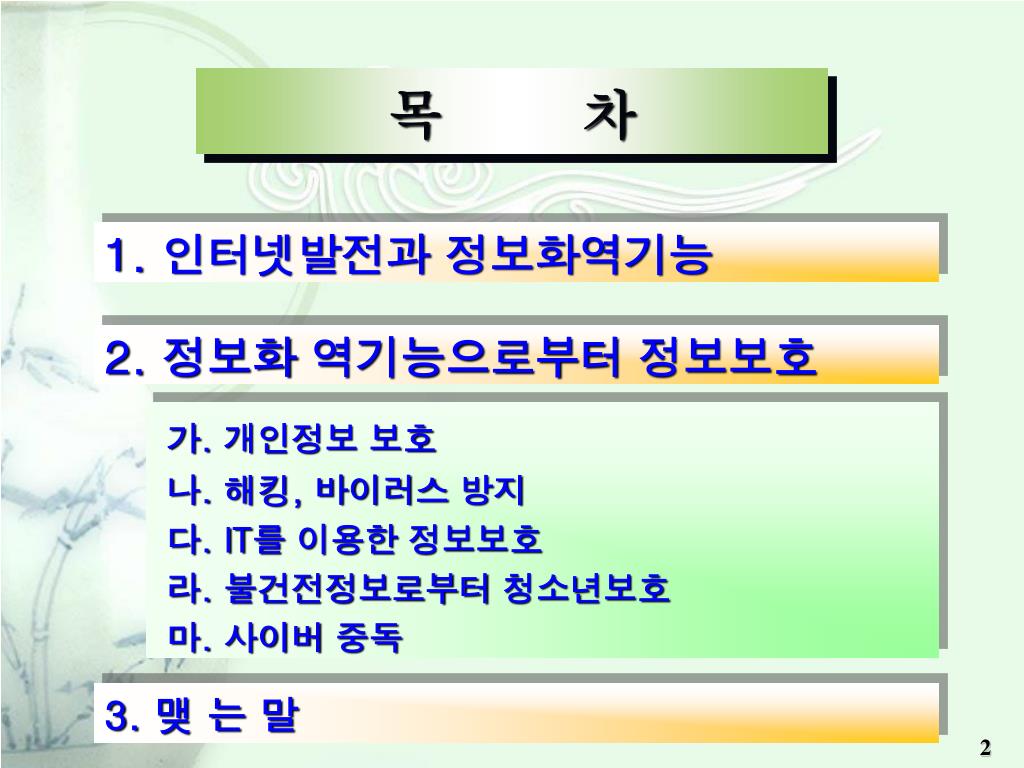 목 차

1. 인터넷발전과 정보화역기능

2. 정보화 역기능으로부터 정보보호

가. 개인정보 보호
나. 해킹, 바이러스 방지
다. IT를 이용한 정보보호
라. 불건전정보로부터 청소년보호
마. 사이버 중독

3. 맺 는 말

2